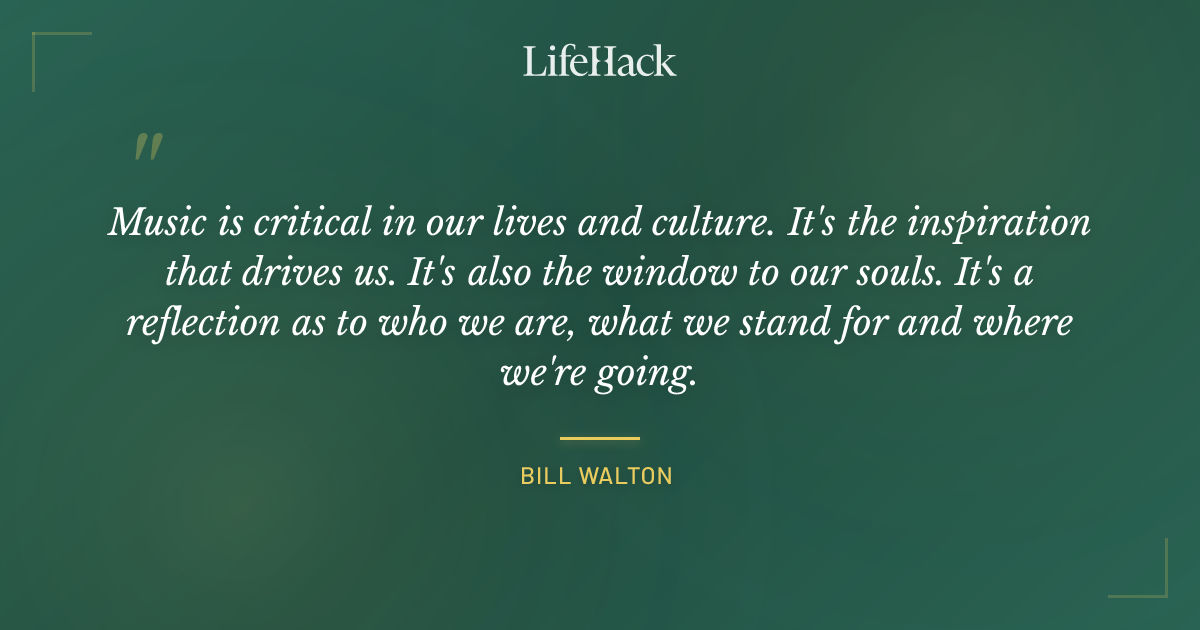 LifeHack

"

Music is critical in our lives and culture. It's the inspiration that drives us. It's also the window to our souls. It's a reflection as to who we are, what we stand for and where we're going.

BILL WALTON